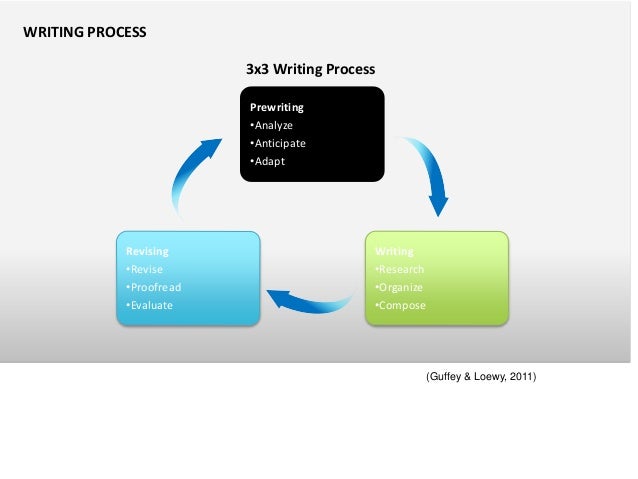 WRITING PROCESS

3x3 Writing Process

Prewriting
•Analyze
•Anticipate
•Adapt

Writing
•Research
•Organize
•Compose

Revising
•Revise
•Proofread
•Evaluate

(Guffey & Loewy, 2011)